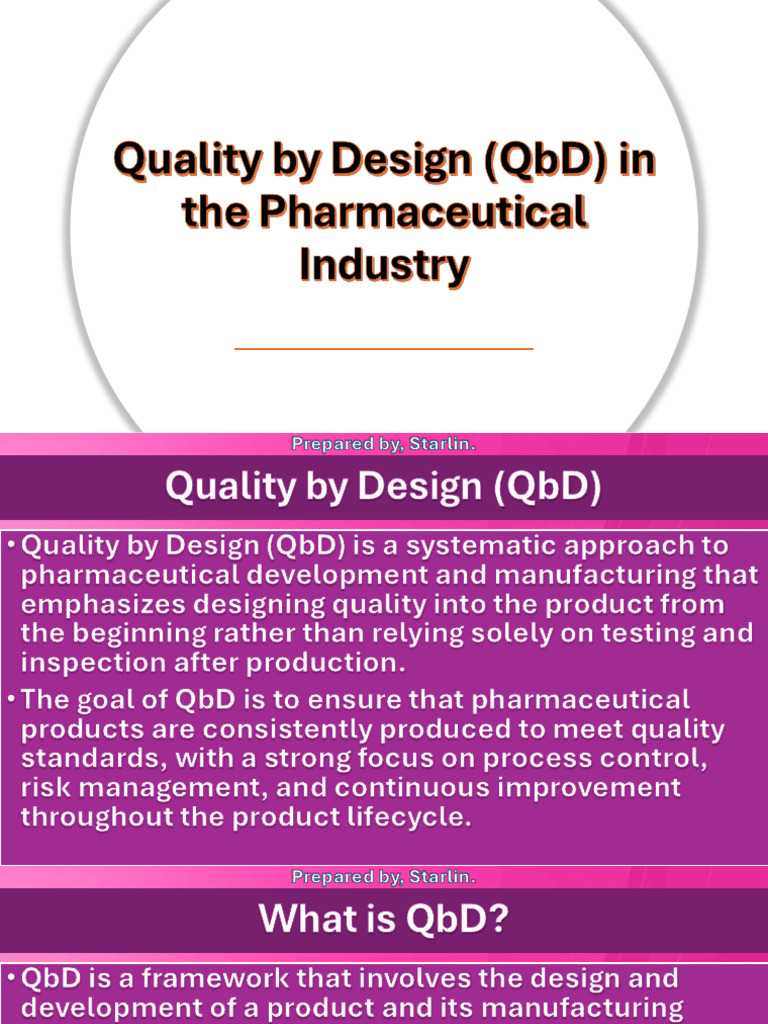 Quality by Design (QbD) in the Pharmaceutical Industry

Prepared by, Starlin.

Quality by Design (QbD)

• Quality by Design (QbD) is a systematic approach to pharmaceutical development and manufacturing that emphasizes designing quality into the product from the beginning rather than relying solely on testing and inspection after production.

• The goal of QbD is to ensure that pharmaceutical products are consistently produced to meet quality standards, with a strong focus on process control, risk management, and continuous improvement throughout the product lifecycle.

Prepared by, Starlin.

What is QbD?

• QbD is a framework that involves the design and development of a product and its manufacturing